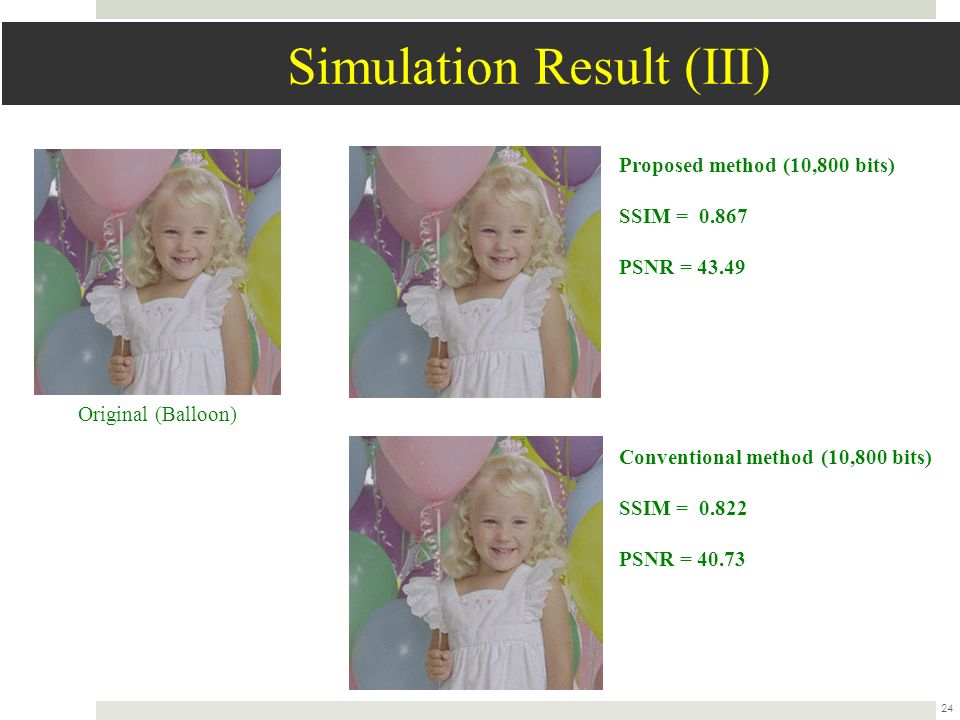 Simulation Result (III)

Original (Balloon)

Proposed method (10,800 bits)

SSIM = 0.867

PSNR = 43.49

Conventional method (10,800 bits)

SSIM = 0.822

PSNR = 40.73

24